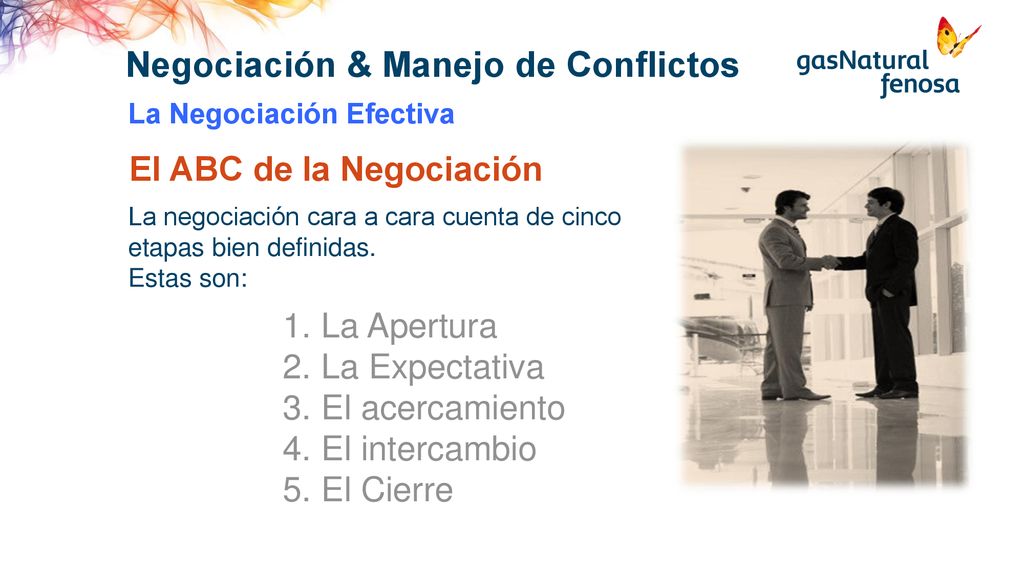 Negociación & Manejo de Conflictos

gasNatural fenosa

La Negociación Efectiva

El ABC de la Negociación

La negociación cara a cara cuenta de cinco etapas bien definidas.
Estas son:

1. La Apertura
2. La Expectativa
3. El acercamiento
4. El intercambio
5. El Cierre